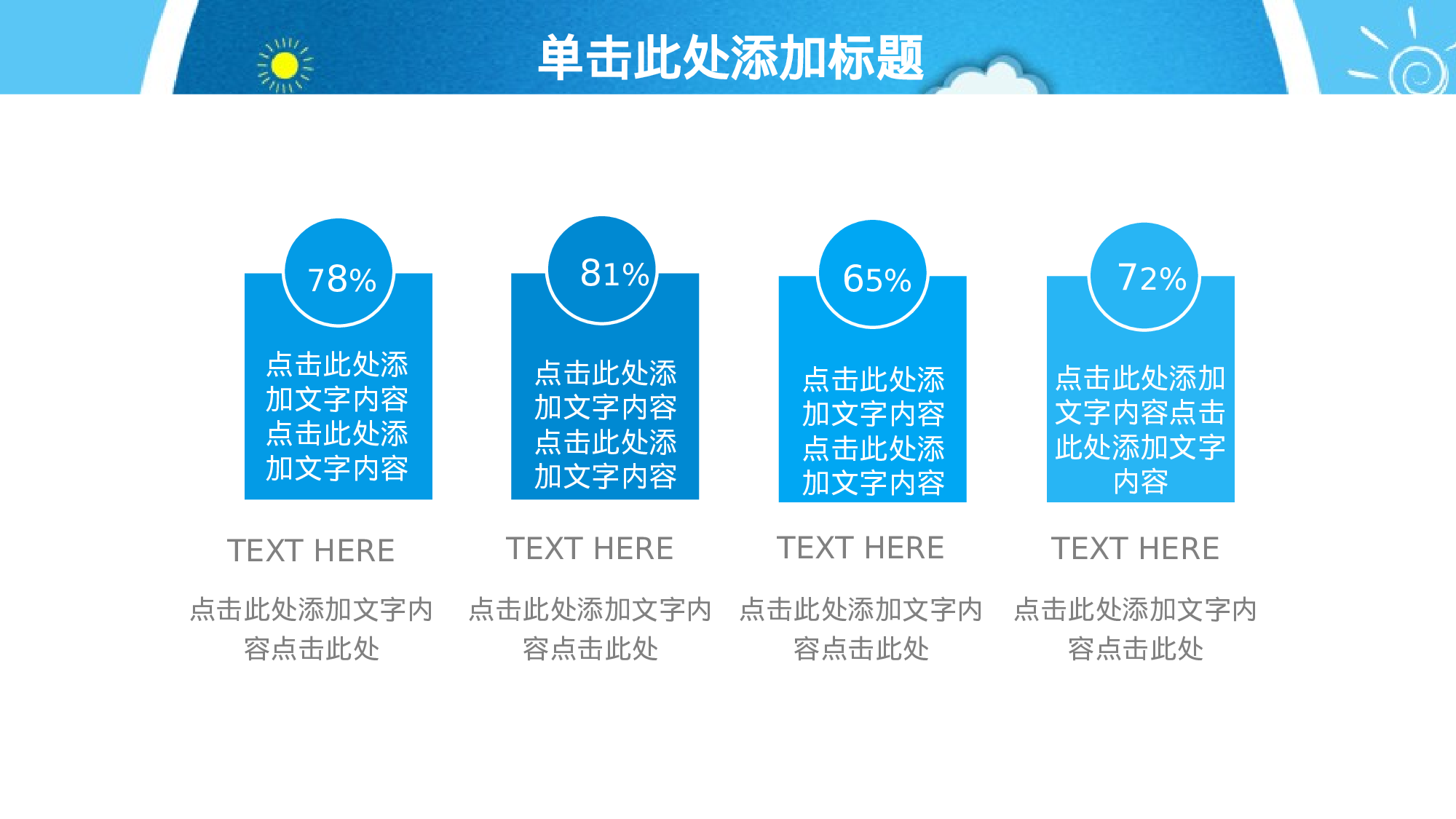 单击此处添加标题

78%

点击此处添加文字内容点击此处添加文字内容

TEXT HERE

点击此处添加文字内容点击此处

81%

点击此处添加文字内容点击此处添加文字内容

TEXT HERE

点击此处添加文字内容点击此处

65%

点击此处添加文字内容点击此处添加文字内容

TEXT HERE

点击此处添加文字内容点击此处

72%

点击此处添加文字内容点击此处添加文字内容

TEXT HERE

点击此处添加文字内容点击此处